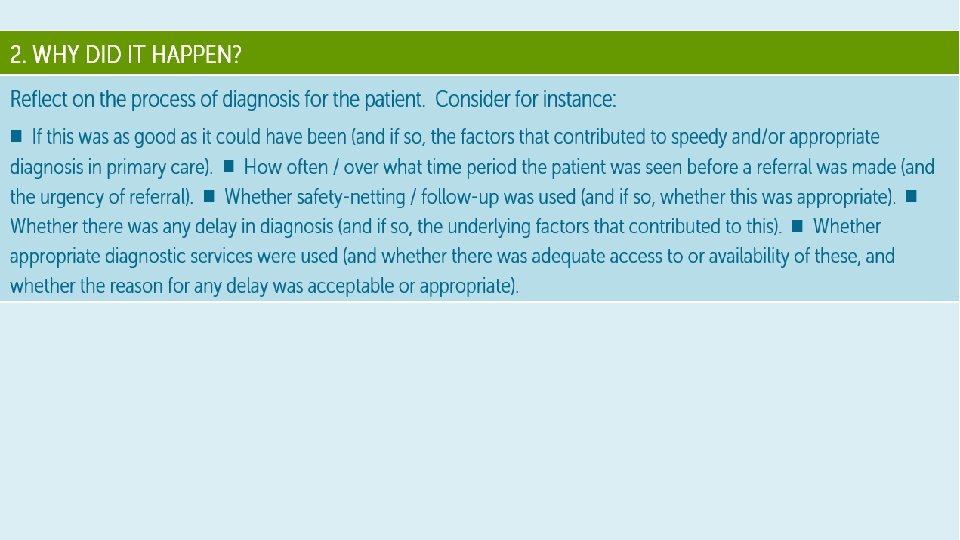 2. WHY DID IT HAPPEN?

Reflect on the process of diagnosis for the patient. Consider for instance:

■ If this was as good as it could have been (and if so, the factors that contributed to speedy and/or appropriate diagnosis in primary care). ■ How often / over what time period the patient was seen before a referral was made (and the urgency of referral). ■ Whether safety-netting / follow-up was used (and if so, whether this was appropriate). ■ Whether there was any delay in diagnosis (and if so, the underlying factors that contributed to this). ■ Whether appropriate diagnostic services were used (and whether there was adequate access to or availability of these, and whether the reason for any delay was acceptable or appropriate).